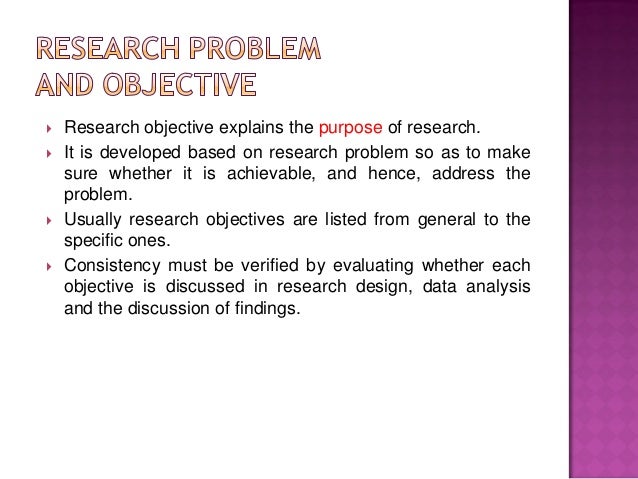 RESEARCH PROBLEM AND OBJECTIVE

Research objective explains the purpose of research.

It is developed based on research problem so as to make sure whether it is achievable, and hence, address the problem.

Usually research objectives are listed from general to the specific ones.

Consistency must be verified by evaluating whether each objective is discussed in research design, data analysis and the discussion of findings.